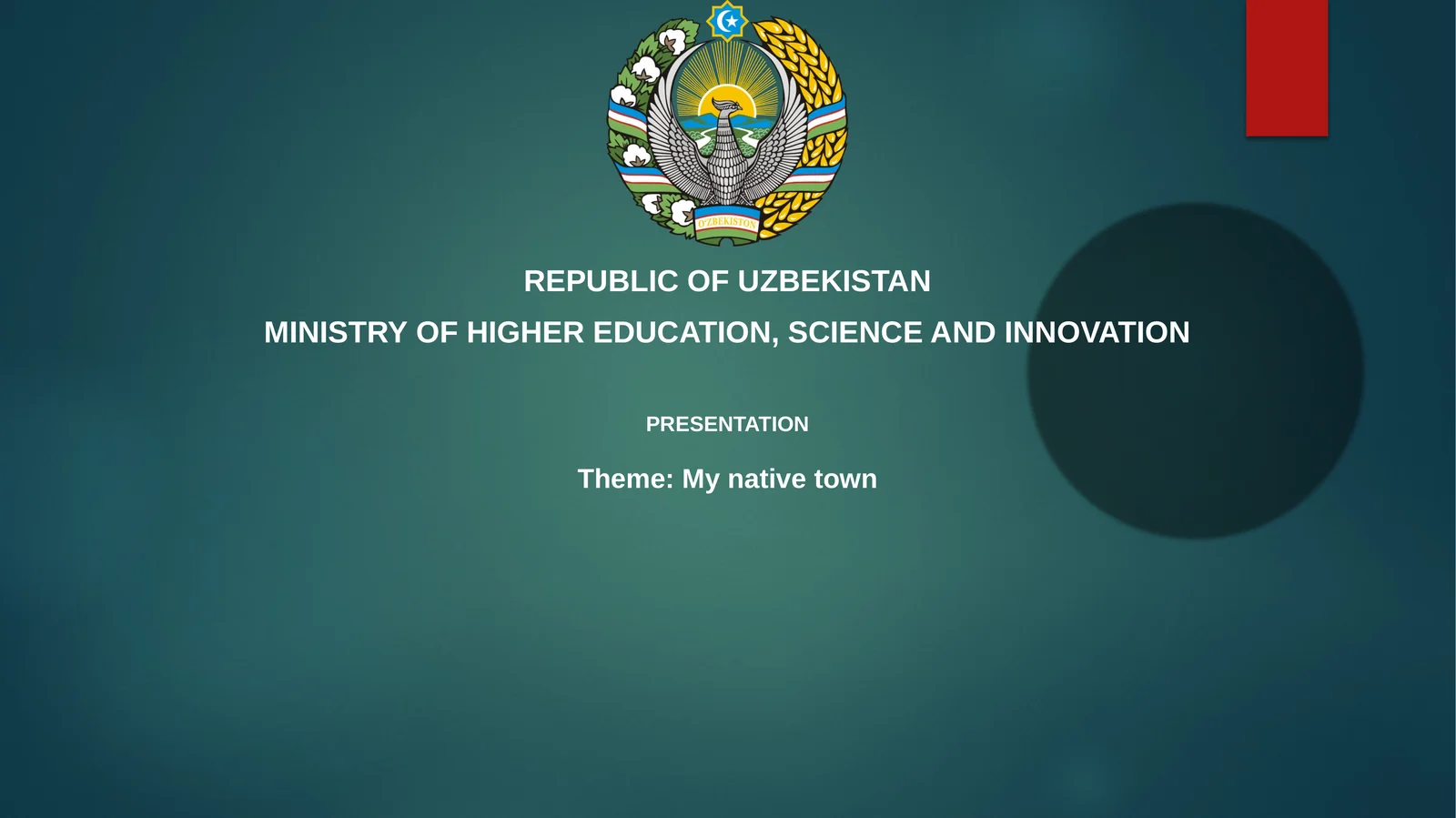 O'ZBEKISTON

REPUBLIC OF UZBEKISTAN

MINISTRY OF HIGHER EDUCATION, SCIENCE AND INNOVATION

PRESENTATION

Theme: My native town